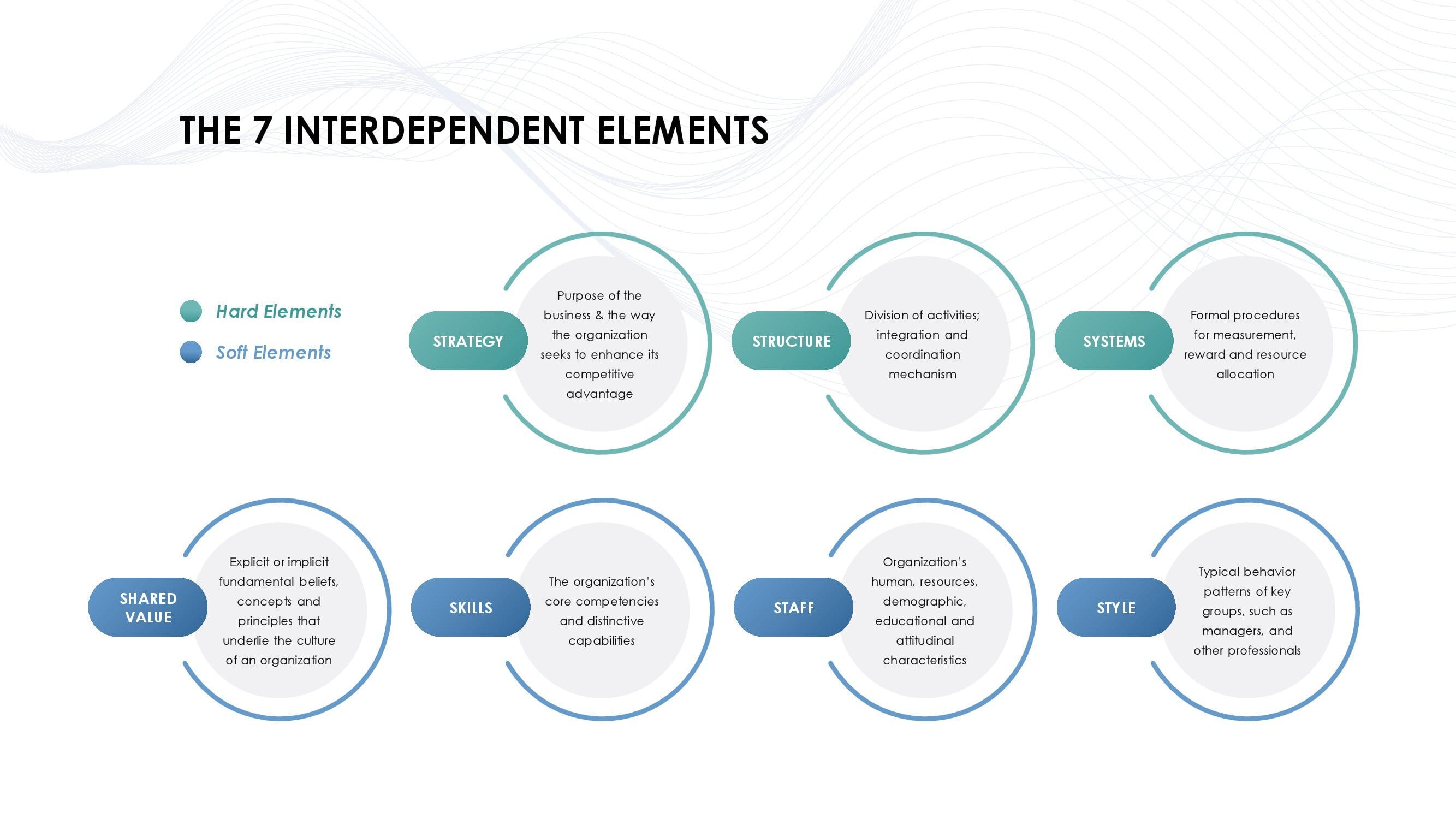 THE 7 INTERDEPENDENT ELEMENTS

Hard Elements

Soft Elements

STRATEGY

Purpose of the business & the way the organization seeks to enhance its competitive advantage

STRUCTURE

Division of activities; integration and coordination mechanism

SYSTEMS

Formal procedures for measurement, reward and resource allocation

SHARED VALUE

Explicit or implicit fundamental beliefs, concepts and principles that underlie the culture of an organization

SKILLS

The organization's core competencies and distinctive capabilities

STAFF

Organization's human, resources, demographic, educational and attitudinal characteristics

STYLE

Typical behavior patterns of key groups, such as managers, and other professionals